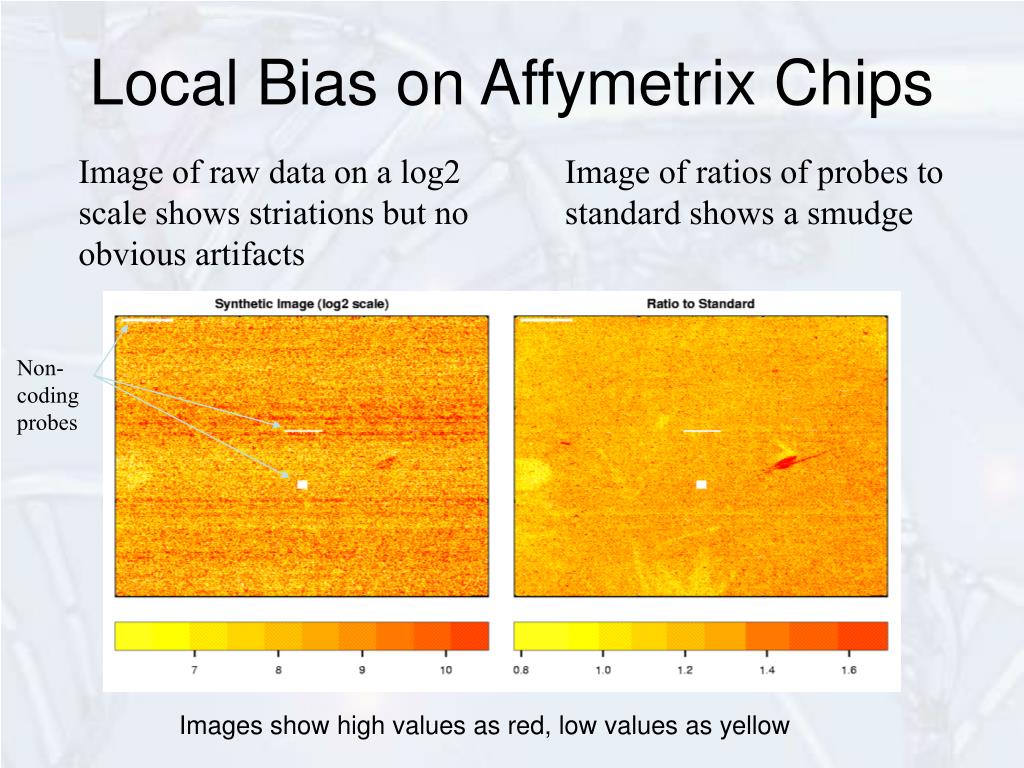 Local Bias on Affymetrix Chips

Image of raw data on a log2 scale shows striations but no obvious artifacts

Image of ratios of probes to standard shows a smudge

Non-coding probes

Synthetic Image (log2 scale)

7 8 9 10

Ratio to Standard

0.8 1.0 1.2 1.4 1.6

Images show high values as red, low values as yellow